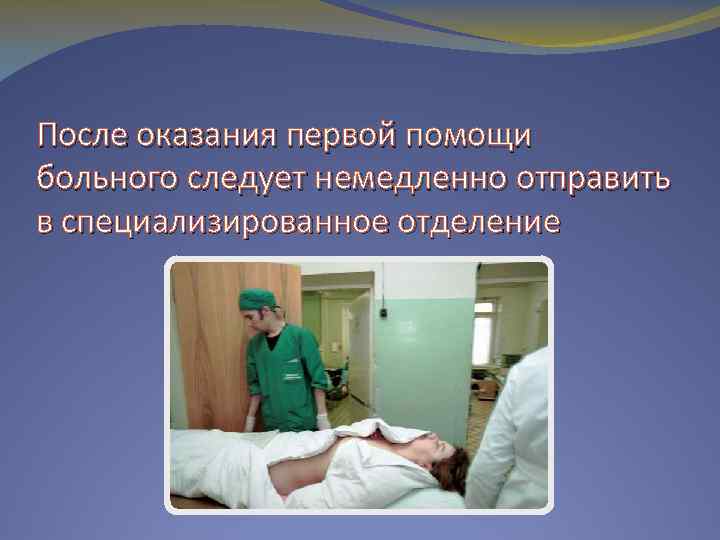 После оказания первой помощи больного следует немедленно отправить в специализированное отделение